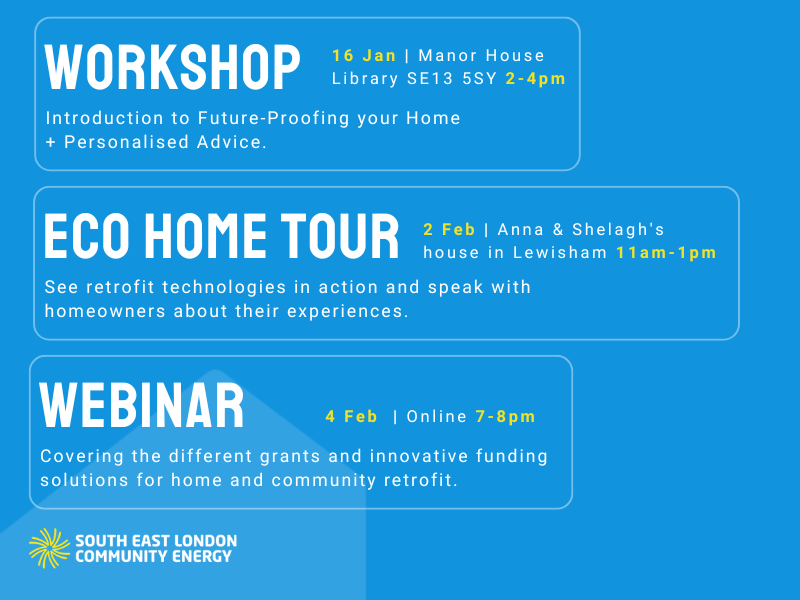 WORKSHOP

16 Jan | Manor House Library SE13 5SY 2-4pm

Introduction to Future-Proofing your Home + Personalised Advice.

ECO HOME TOUR

2 Feb | Anna & Shelagh's house in Lewisham 11am-1pm

See retrofit technologies in action and speak with homeowners about their experiences.

WEBINAR

4 Feb | Online 7-8pm

Covering the different grants and innovative funding solutions for home and community retrofit.

SOUTH EAST LONDON COMMUNITY ENERGY